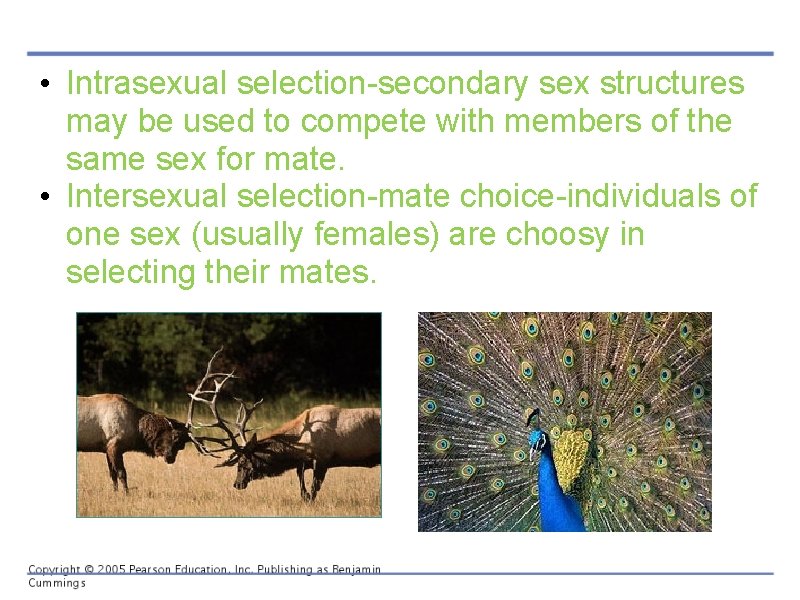 • Intrasexual selection-secondary sex structures may be used to compete with members of the same sex for mate.
• Intersexual selection-mate choice-individuals of one sex (usually females) are choosy in selecting their mates.

Copyright © 2005 Pearson Education, Inc. Publishing as Benjamin Cummings